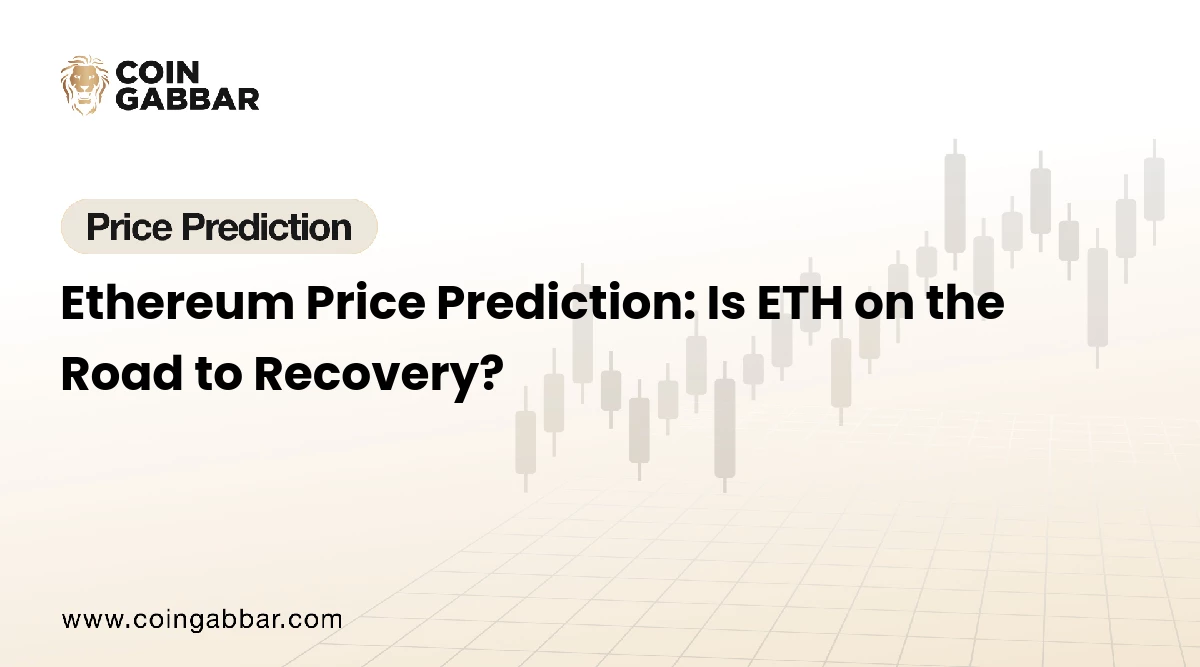 COIN
GABBAR

Price Prediction

Ethereum Price Prediction: Is ETH on the Road to Recovery?

www.coingabbar.com